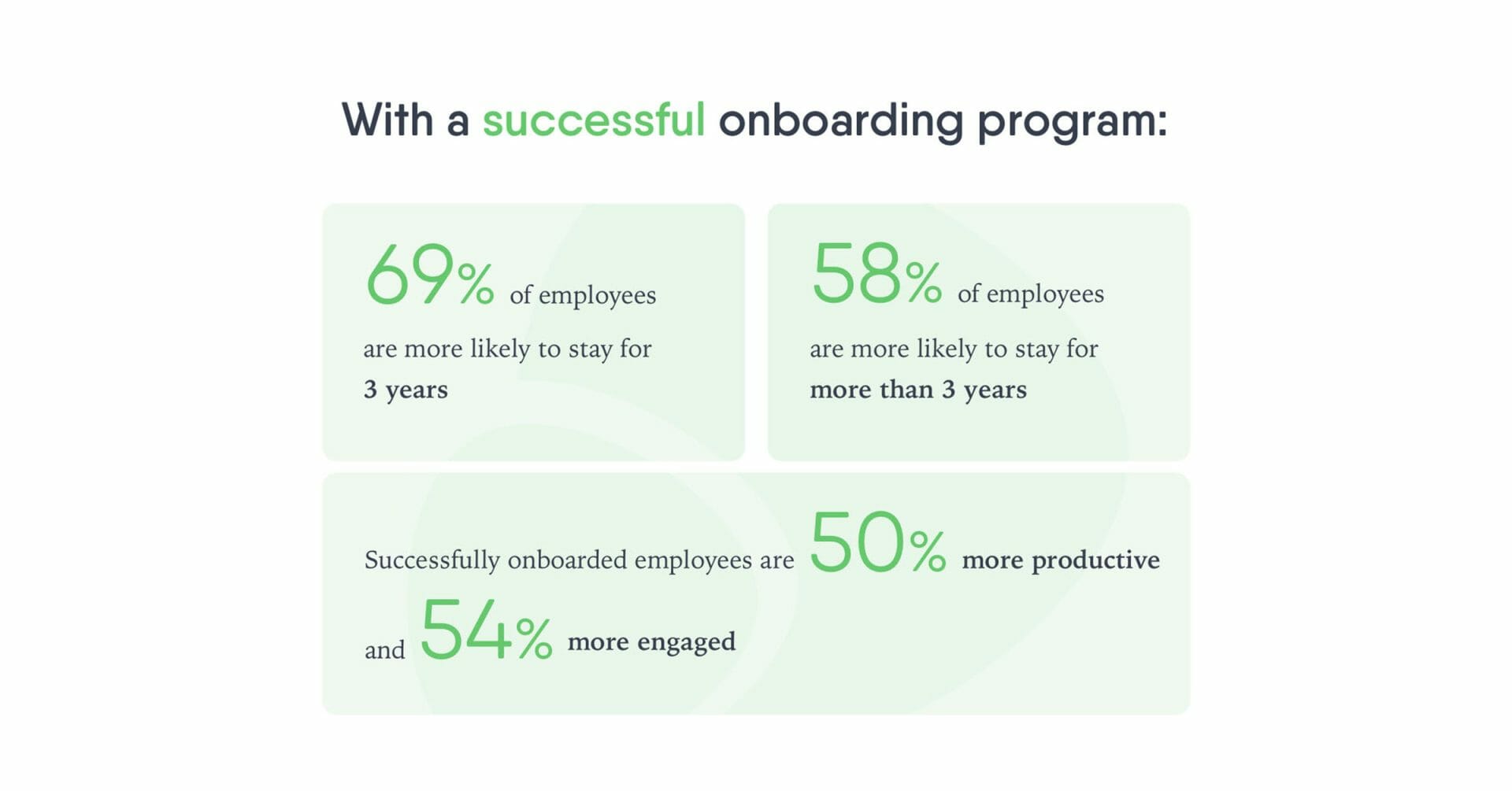 With a successful onboarding program:

69% of employees are more likely to stay for 3 years

58% of employees are more likely to stay for more than 3 years

Successfully onboarded employees are 50% more productive and 54% more engaged